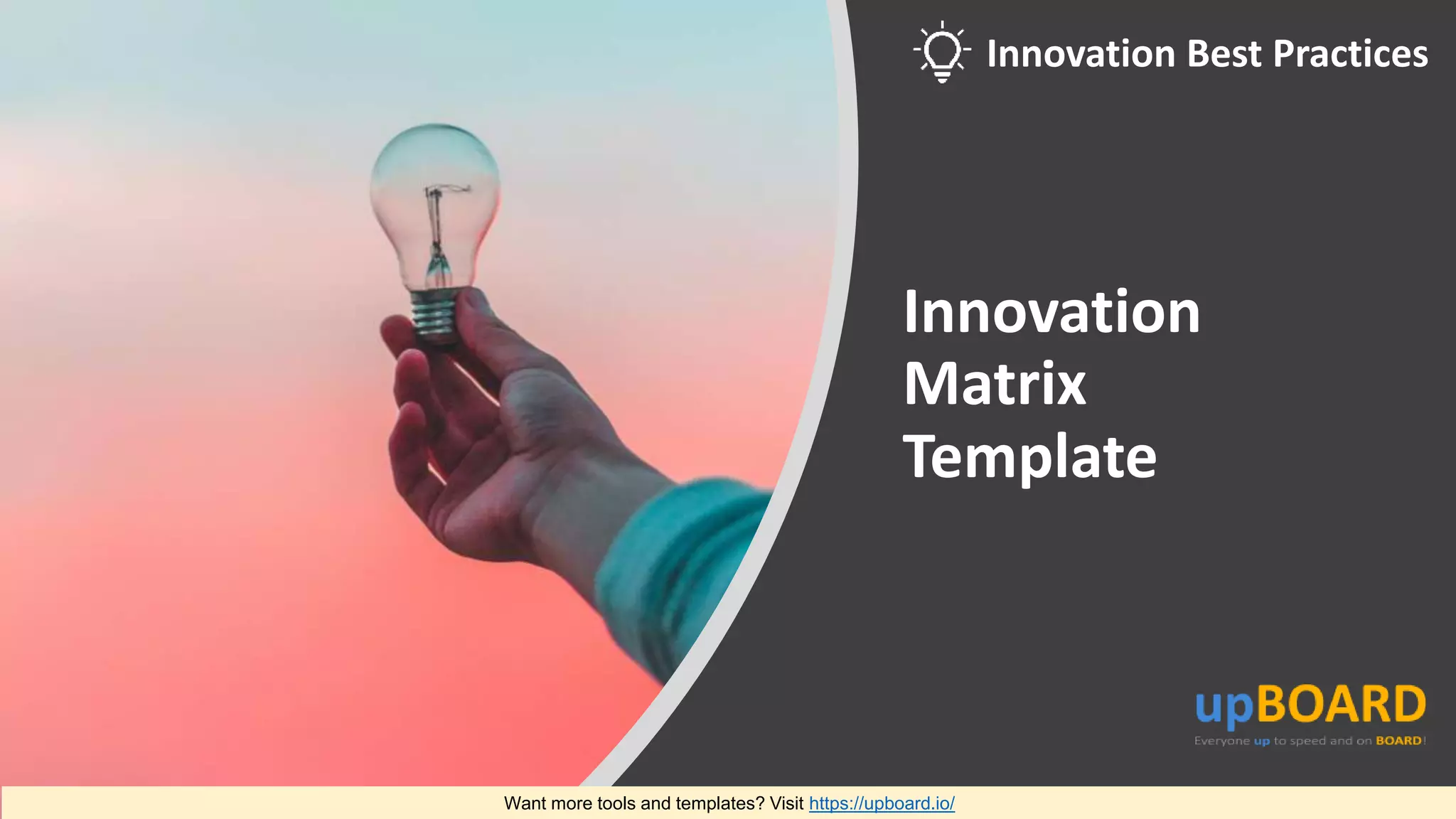 Innovation Best Practices

Innovation Matrix Template

upBOARD
Everyone up to speed and on BOARD!

Want more tools and templates? Visit https://upboard.io/